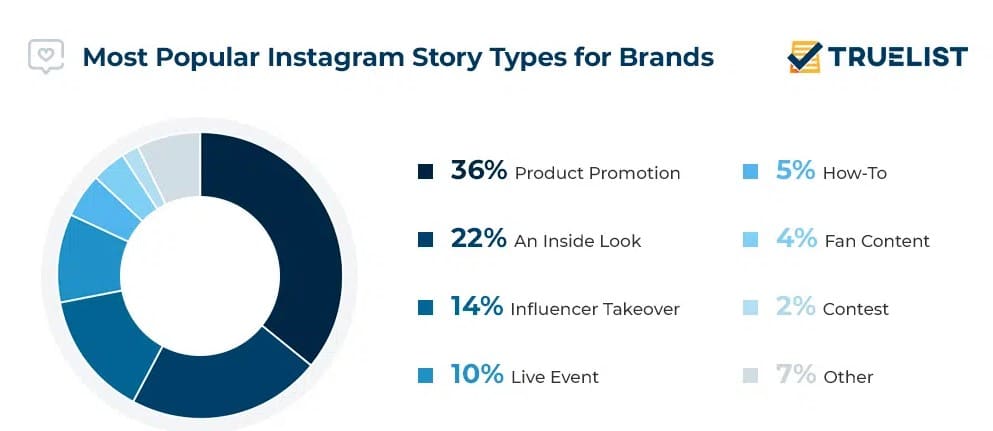 Most Popular Instagram Story Types for Brands

TRUELIST

36% Product Promotion

22% An Inside Look

14% Influencer Takeover

10% Live Event

5% How-To

4% Fan Content

2% Contest

7% Other